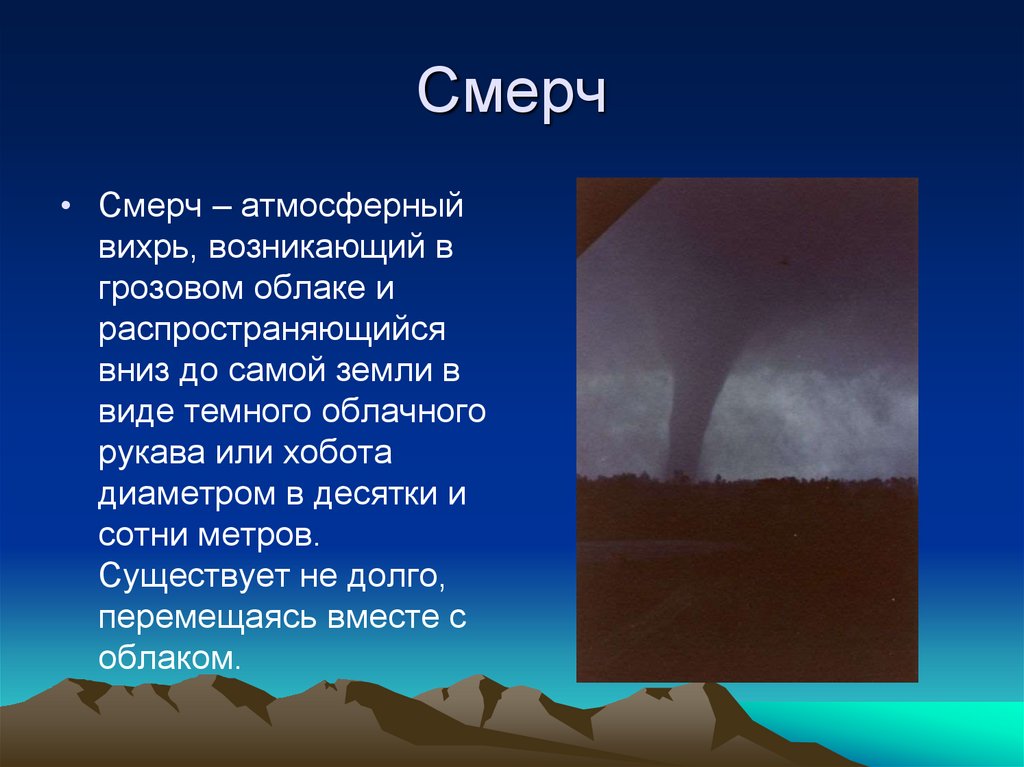 Смерч

• Смерч – атмосферный вихрь, возникающий в грозовом облаке и распространяющийся вниз до самой земли в виде темного облачного рукава или хобота диаметром в десятки и сотни метров. Существует не долго, перемещаясь вместе с облаком.